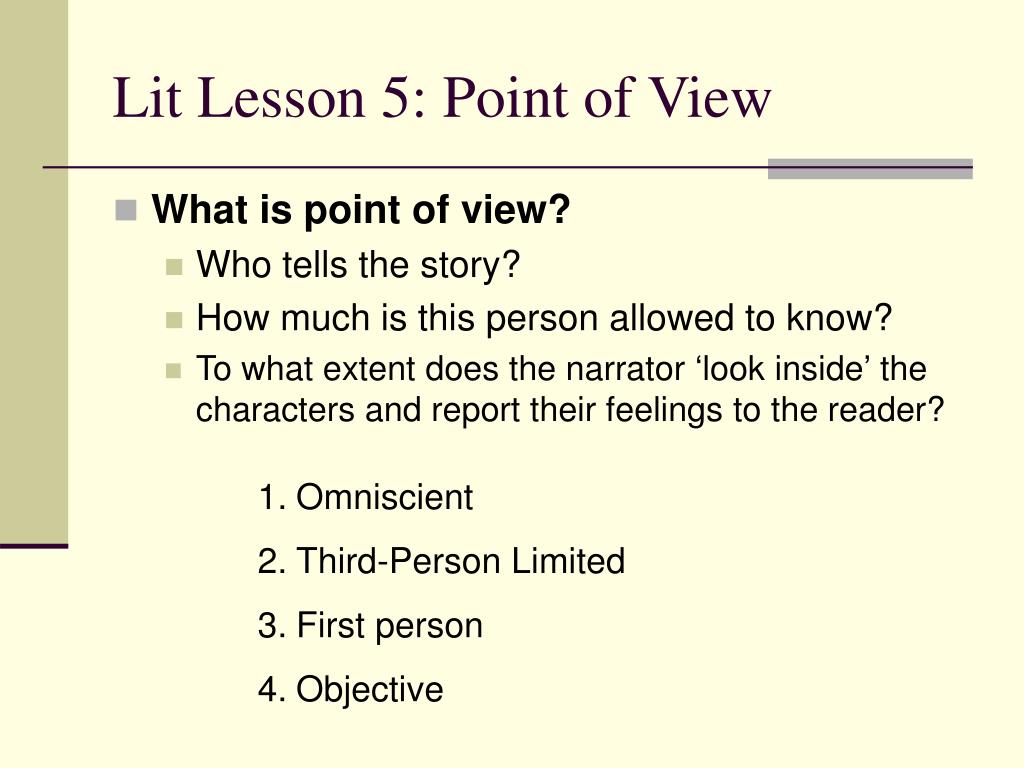 Lit Lesson 5: Point of View

What is point of view?

Who tells the story?

How much is this person allowed to know?

To what extent does the narrator ‘look inside’ the characters and report their feelings to the reader?

1. Omniscient

2. Third-Person Limited

3. First person

4. Objective